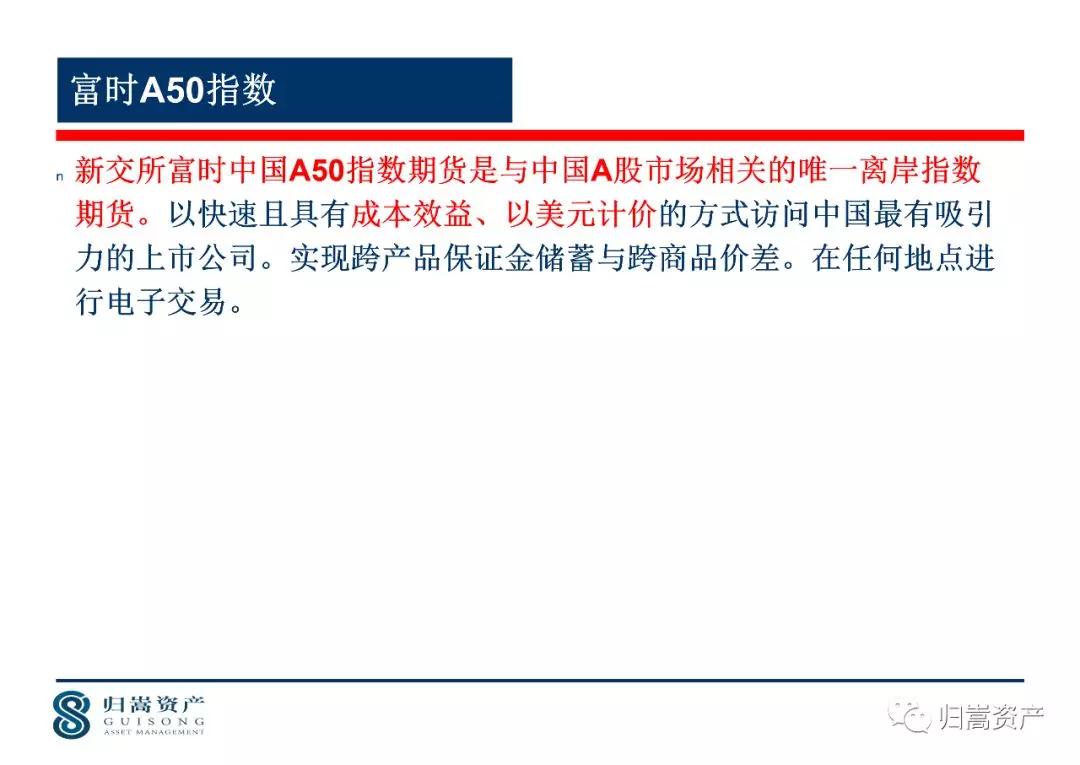 富时A50指数

n 新交所富时中国A50指数期货是与中国A股市场相关的唯一离岸指数期货。以快速且具有成本效益、以美元计价的方式访问中国最有吸引力的上市公司。实现跨产品保证金储蓄与跨商品价差。在任何地点进行电子交易。

归嵩资产
GUISONG
ASSET MANAGEMENT

归嵩资产